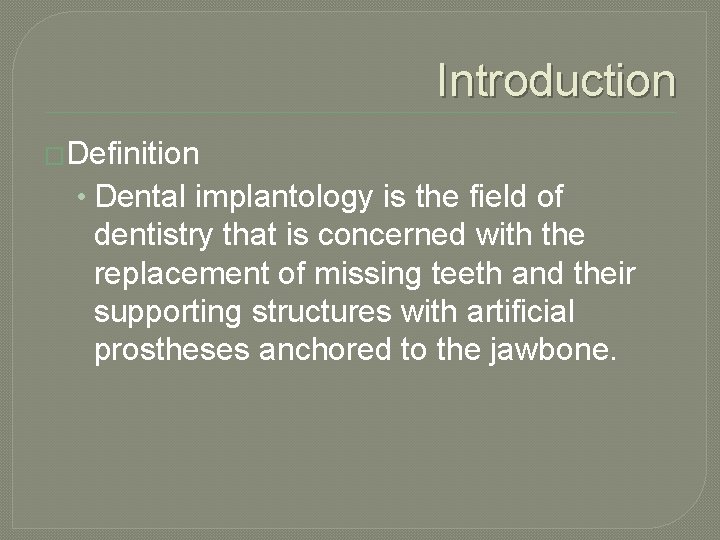 Introduction

Definition

• Dental implantology is the field of dentistry that is concerned with the replacement of missing teeth and their supporting structures with artificial prostheses anchored to the jawbone.